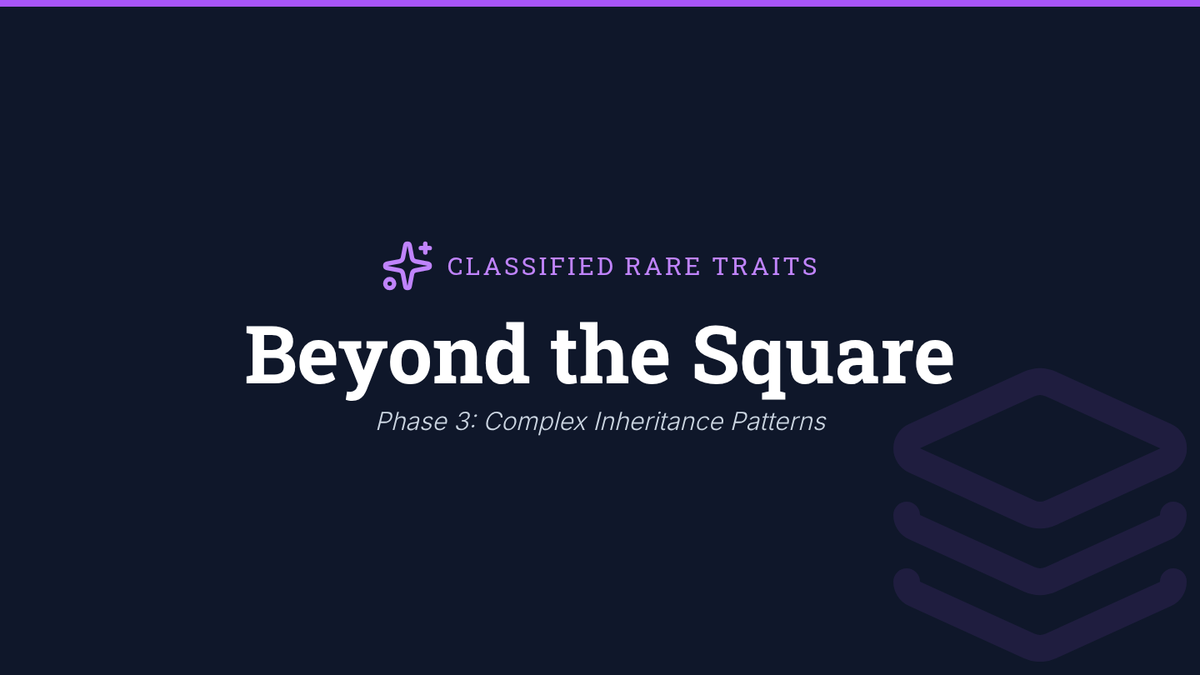 CLASSIFIED RARE TRAITS

Beyond the Square

Phase 3: Complex Inheritance Patterns